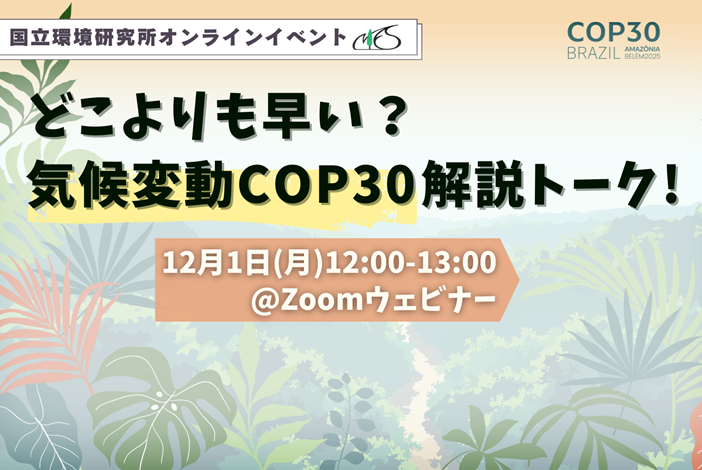 国立環境研究所オンラインイベント NIES

COP30
BRAZIL AMAZÔNIA BELÉM2025

どこよりも早い？
気候変動COP30解説トーク！

12月1日(月)12:00-13:00
@Zoomウェビナー